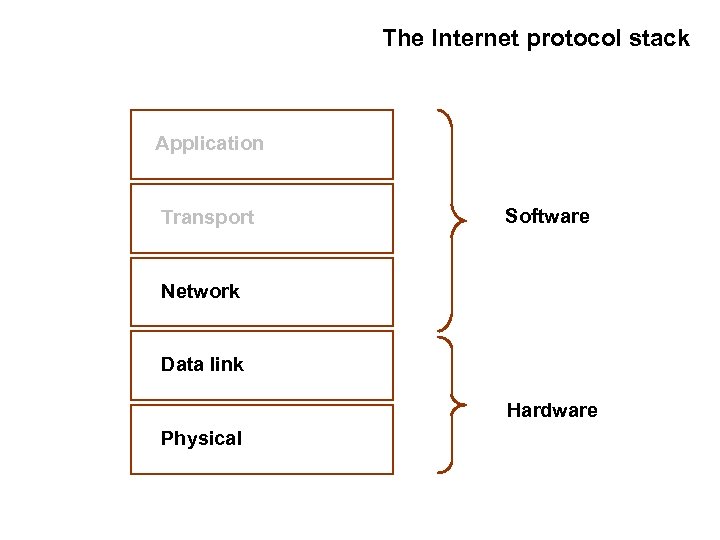 The Internet protocol stack

Application

Transport

Network

Data link

Physical

Software

Hardware